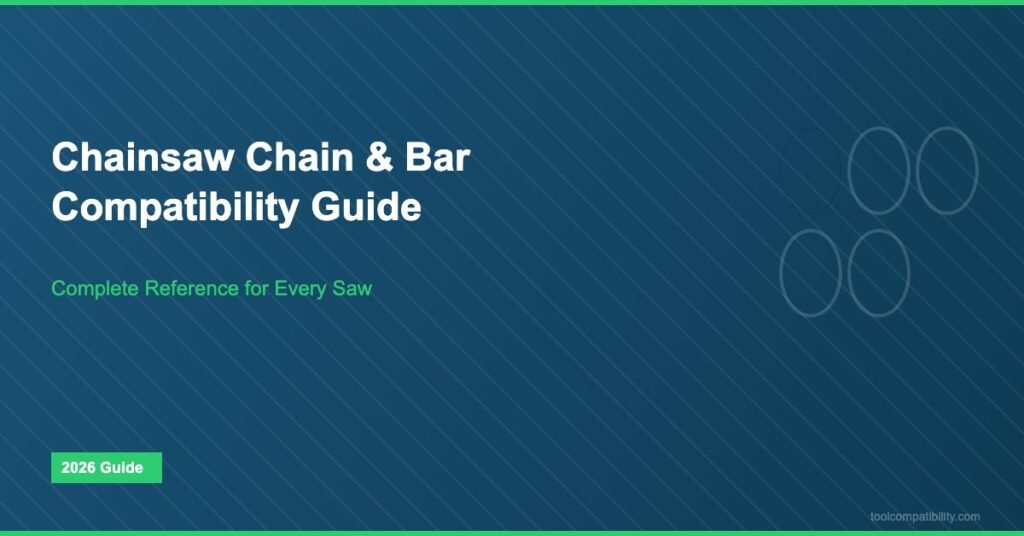 Chainsaw Chain & Bar Compatibility Guide

Complete Reference for Every Saw

2026 Guide

toolcompatibility.com